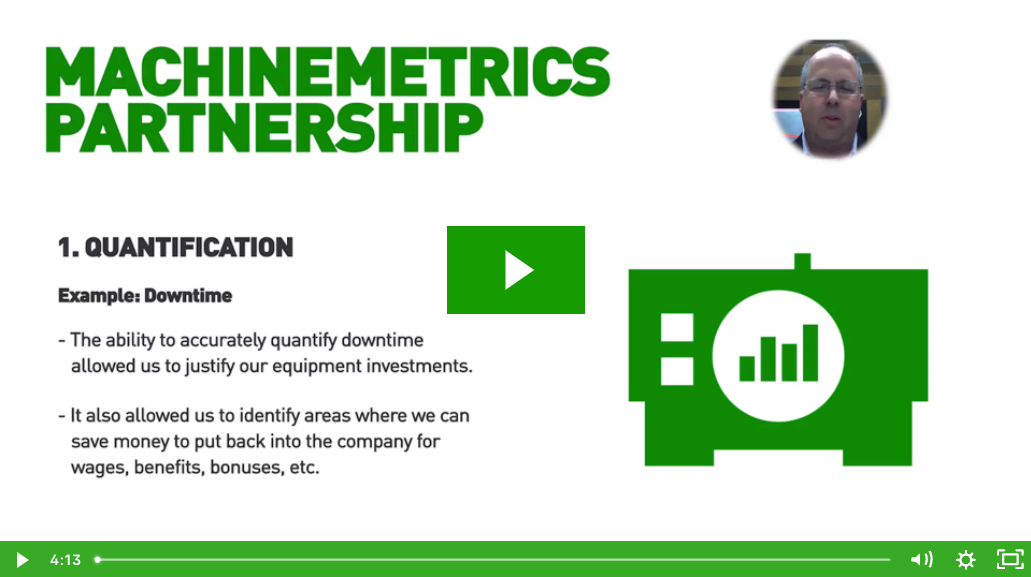 MACHINEMETRICS PARTNERSHIP

1. QUANTIFICATION

Example: Downtime

- The ability to accurately quantify downtime allowed us to justify our equipment investments.

- It also allowed us to identify areas where we can save money to put back into the company for wages, benefits, bonuses, etc.

4:13